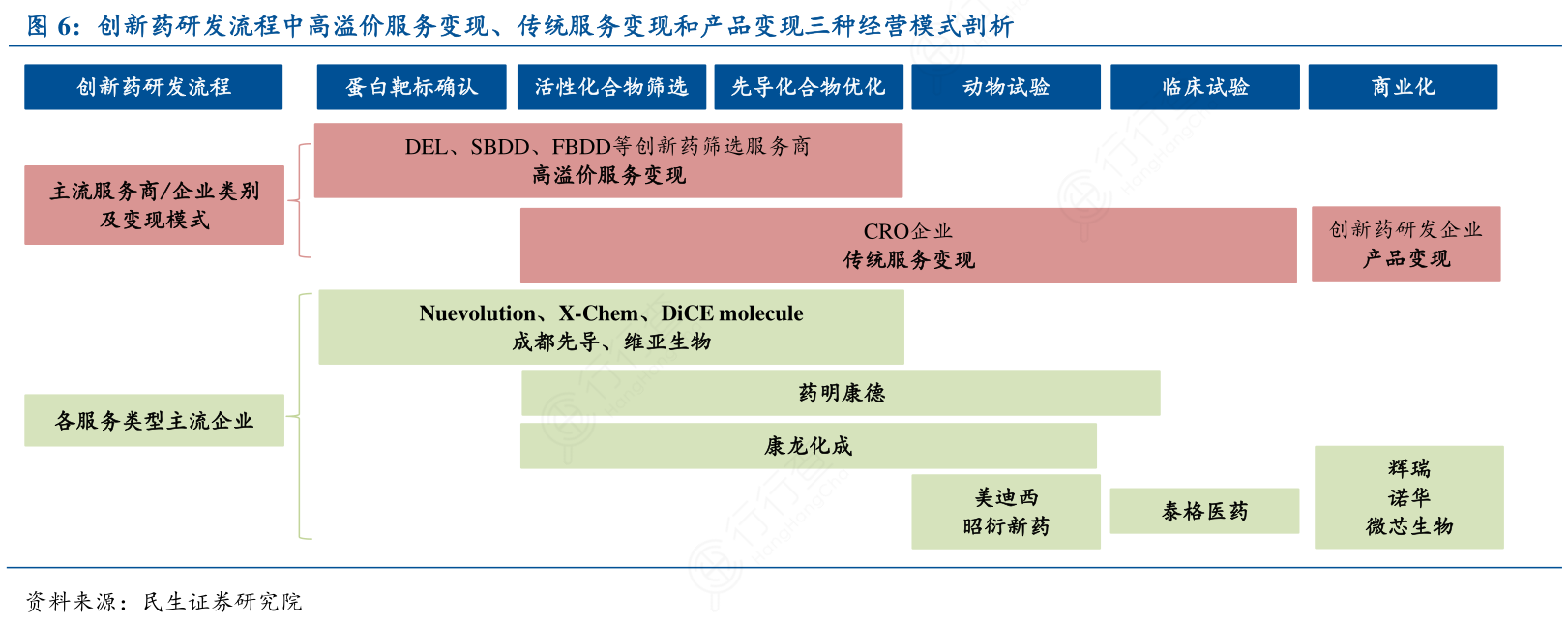 图 6：创新药研发流程中高溢价服务变现、传统服务变现和产品变现三种经营模式剖析

创新药研发流程

蛋白靶标确认

活性化合物筛选

先导化合物优化

动物试验

临床试验

商业化

主流服务商/企业类别及变现模式

DEL、SBDD、FBDD等创新药筛选服务商
高溢价服务变现

CRO企业
传统服务变现

创新药研发企业
产品变现

各服务类型主流企业

Nuevolution、X-Chem、DiCE molecule
成都先导、维亚生物

药明康德

康龙化成

美迪西
昭衍新药

泰格医药

辉瑞
诺华
微芯生物

资料来源：民生证券研究院